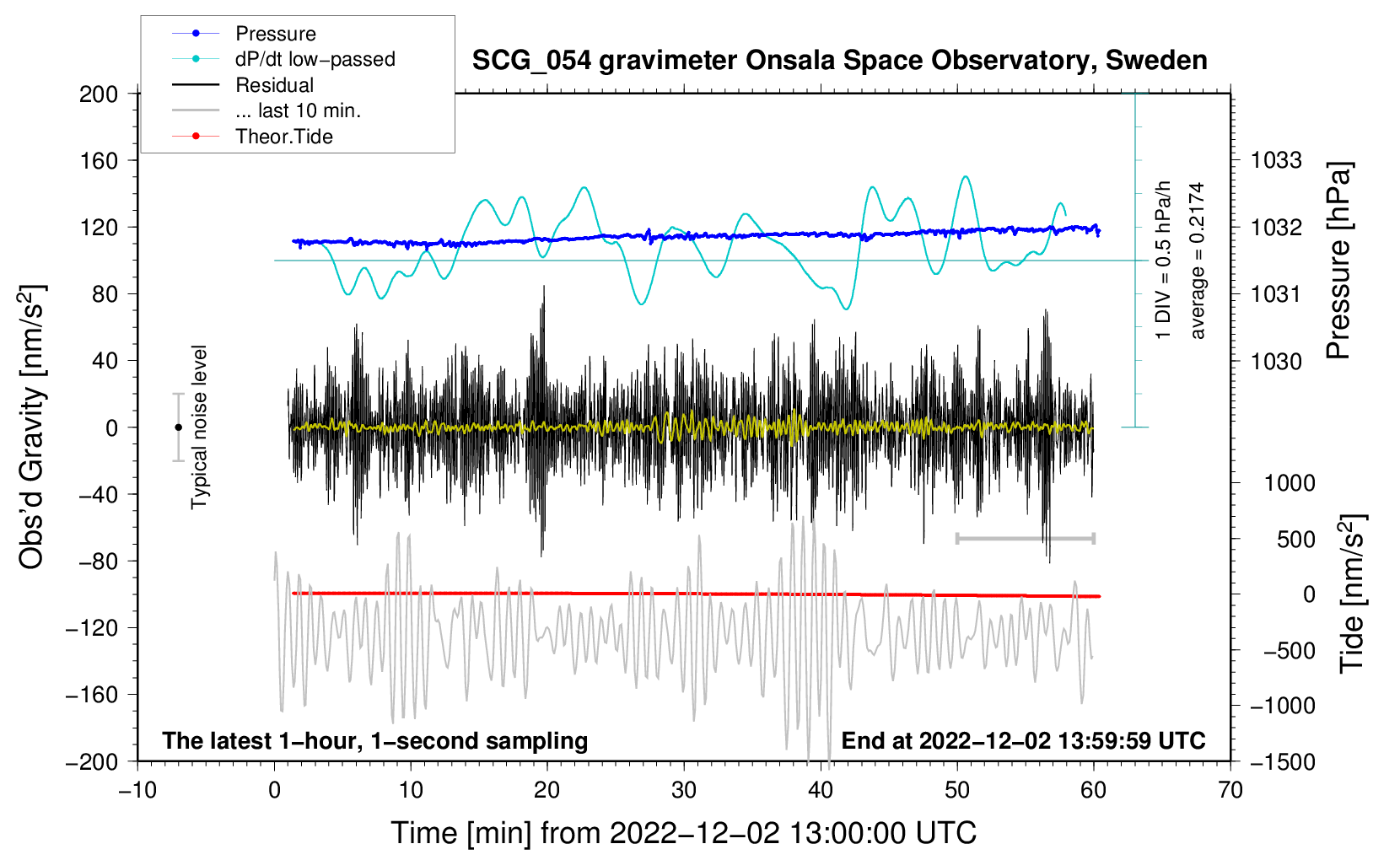 Pressure
dP/dt low−passed
Residual
... last 10 min.
Theor.Tide

SCG_054 gravimeter Onsala Space Observatory, Sweden

200
160
120
80
40
0
−40
−80
−120
−160
−200

Obs'd Gravity [nm/s$^2$]

Typical noise level

1 DIV = 0.5 hPa/h
average = 0.2174

1033
1032
1031
1030

Pressure [hPa]

1000
500
0
−500
−1000
−1500

Tide [nm/s$^2$]

The latest 1−hour, 1−second sampling
End at 2022−12−02 13:59:59 UTC

−10
0
10
20
30
40
50
60
70

Time [min] from 2022−12−02 13:00:00 UTC